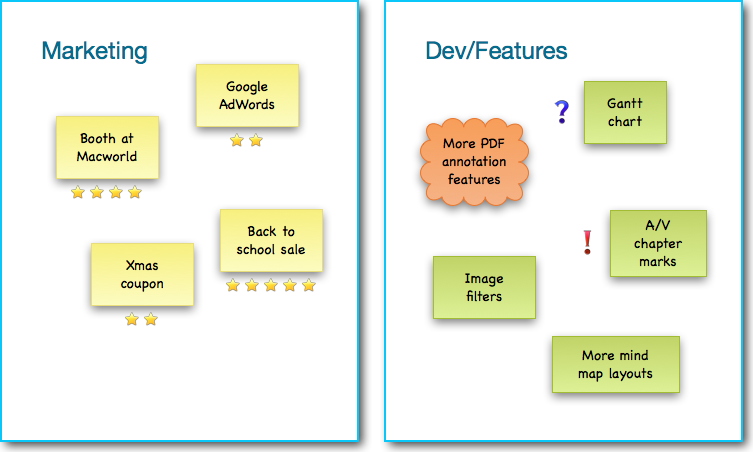 Marketing

Google AdWords

Booth at Macworld

Back to school sale

Xmas coupon

Dev/Features

?

Gantt chart

More PDF annotation features

!

A/V chapter marks

Image filters

More mind map layouts